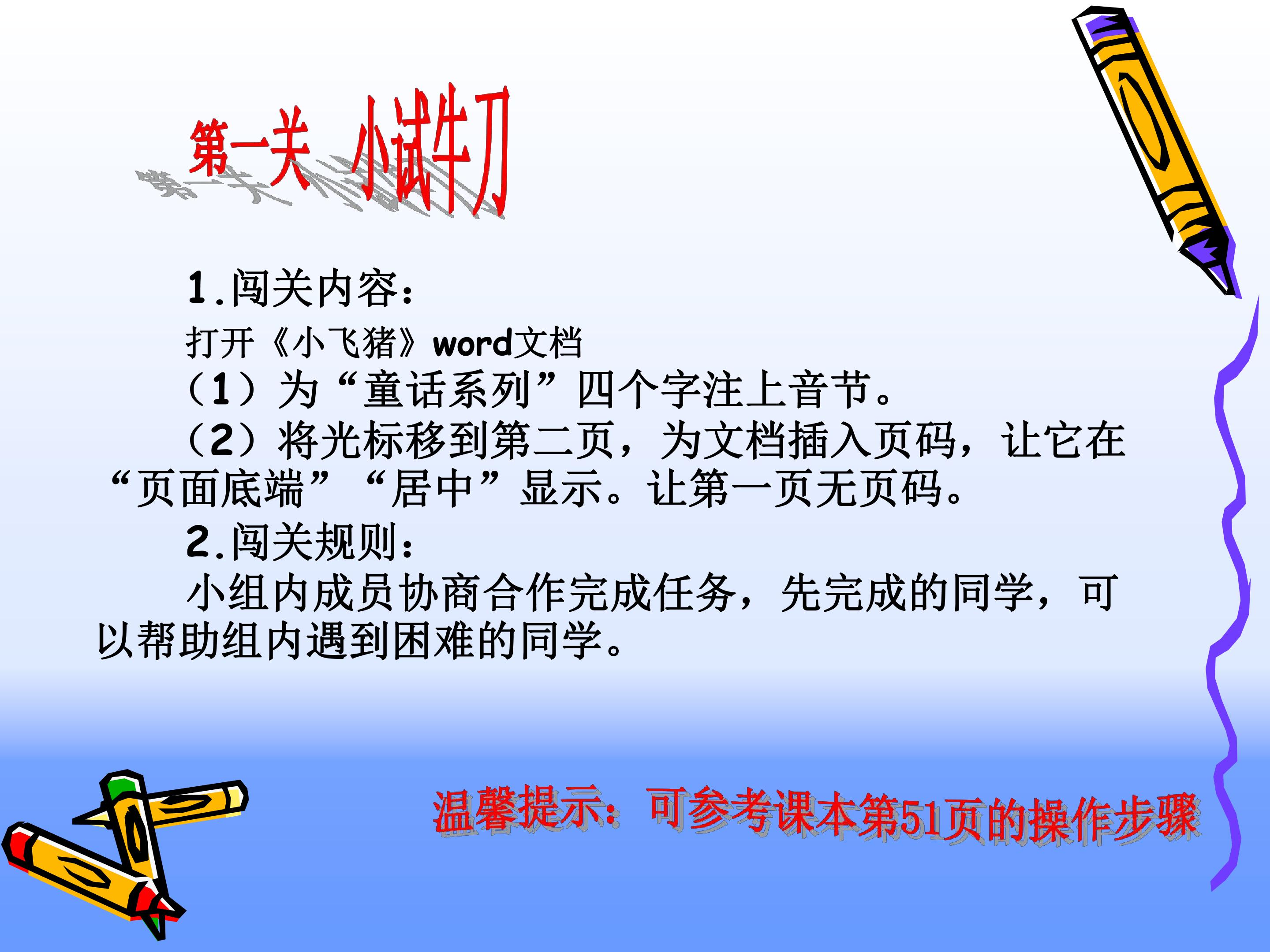 第一关 小试牛刀

1.闯关内容：

打开《小飞猪》word文档

（1）为“童话系列”四个字注上音节。

（2）将光标移到第二页，为文档插入页码，让它在“页面底端”“居中”显示。让第一页无页码。

2.闯关规则：

小组内成员协商合作完成任务，先完成的同学，可以帮助组内遇到困难的同学。

温馨提示：可参考课本第51页的操作步骤